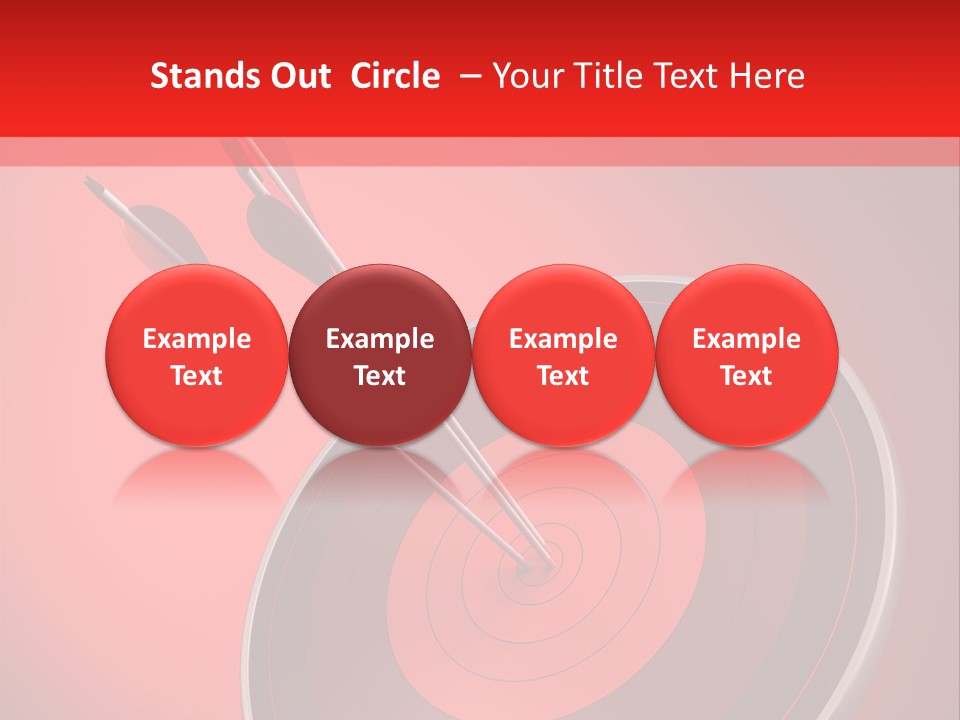 Stands Out Circle – Your Title Text Here

Example Text

Example Text

Example Text

Example Text